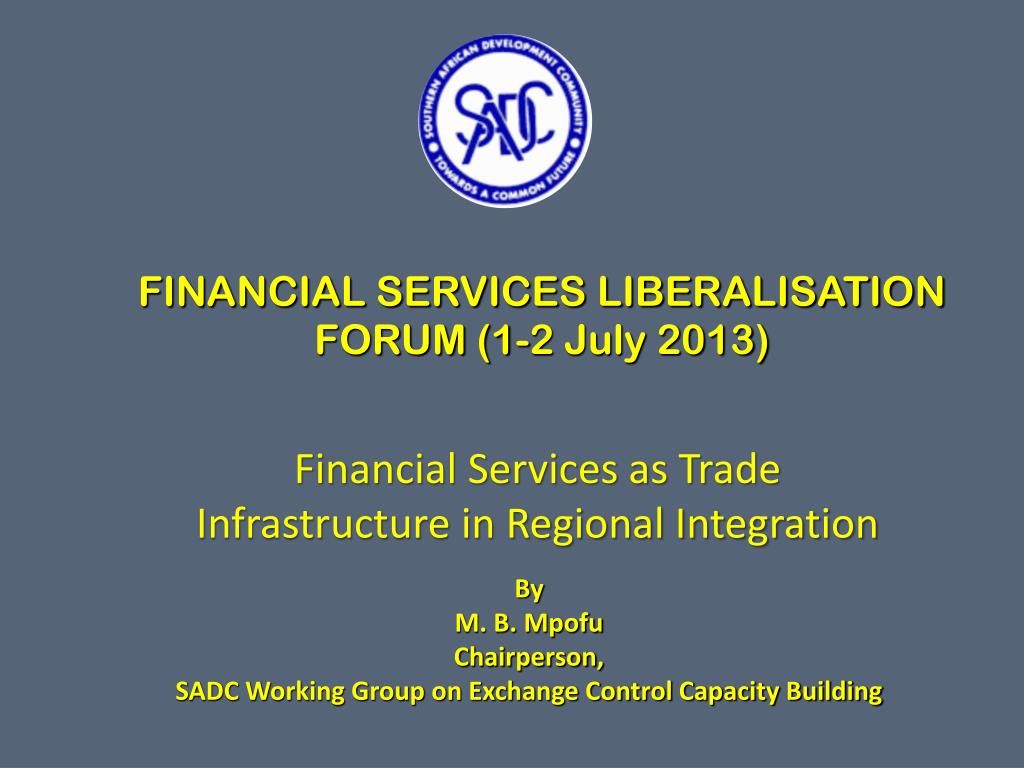 SOUTHERN AFRICAN DEVELOPMENT COMMUNITY
SADC
TOWARDS A COMMON FUTURE

FINANCIAL SERVICES LIBERALISATION FORUM (1-2 July 2013)

Financial Services as Trade Infrastructure in Regional Integration

By
M. B. Mpofu
Chairperson,
SADC Working Group on Exchange Control Capacity Building